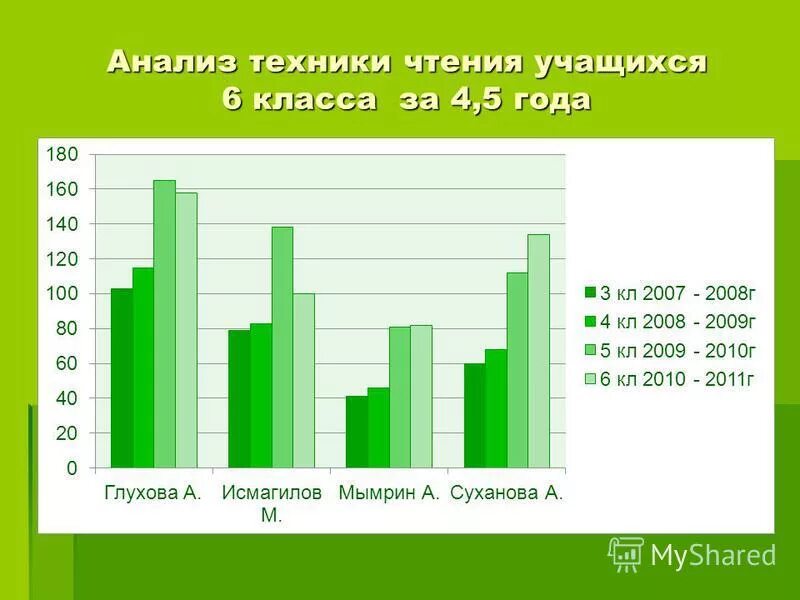 Анализ техники чтения учащихся 6 класса за 4,5 года

180
160
140
120
100
80
60
40
20
0

Глухова А.
Исмагилов М.
Мымрин А.
Суханова А.

3 кл 2007 - 2008г
4 кл 2008 - 2009г
5 кл 2009 - 2010г
6 кл 2010 - 2011г

MyShared